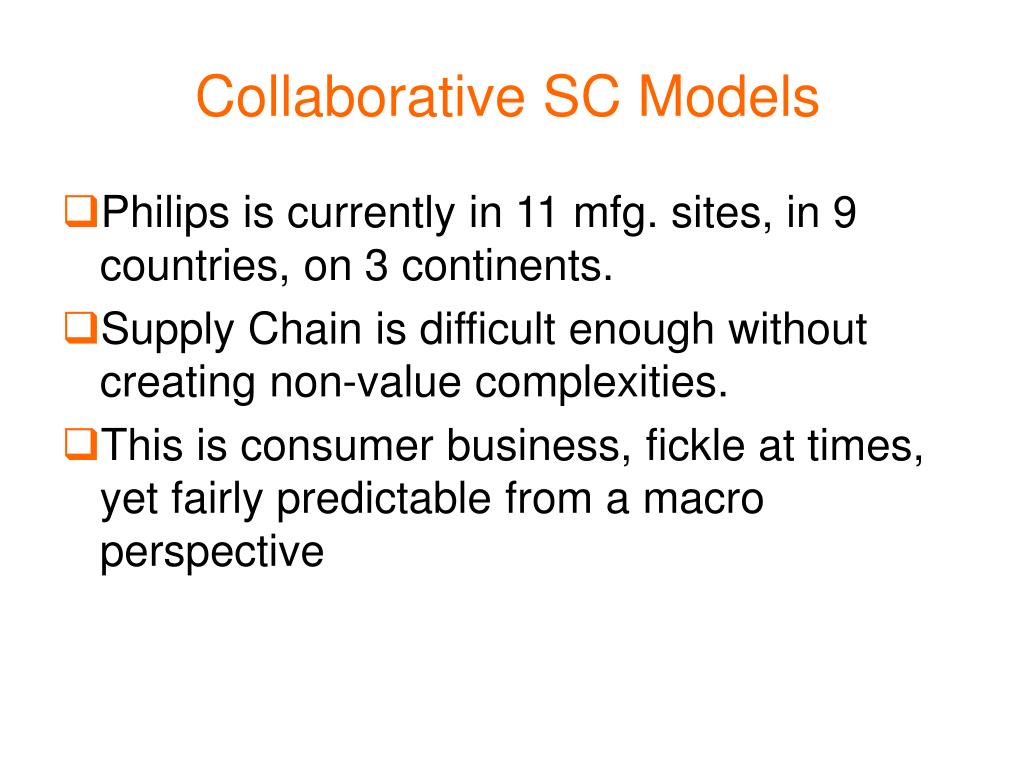 Collaborative SC Models

❑Philips is currently in 11 mfg. sites, in 9 countries, on 3 continents.

❑Supply Chain is difficult enough without creating non-value complexities.

❑This is consumer business, fickle at times, yet fairly predictable from a macro perspective